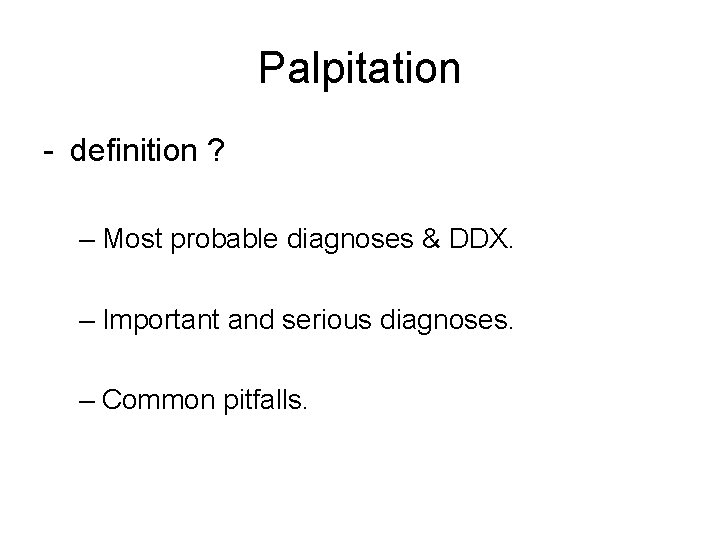 Palpitation

- definition ?

– Most probable diagnoses & DDX.

– Important and serious diagnoses.

– Common pitfalls.